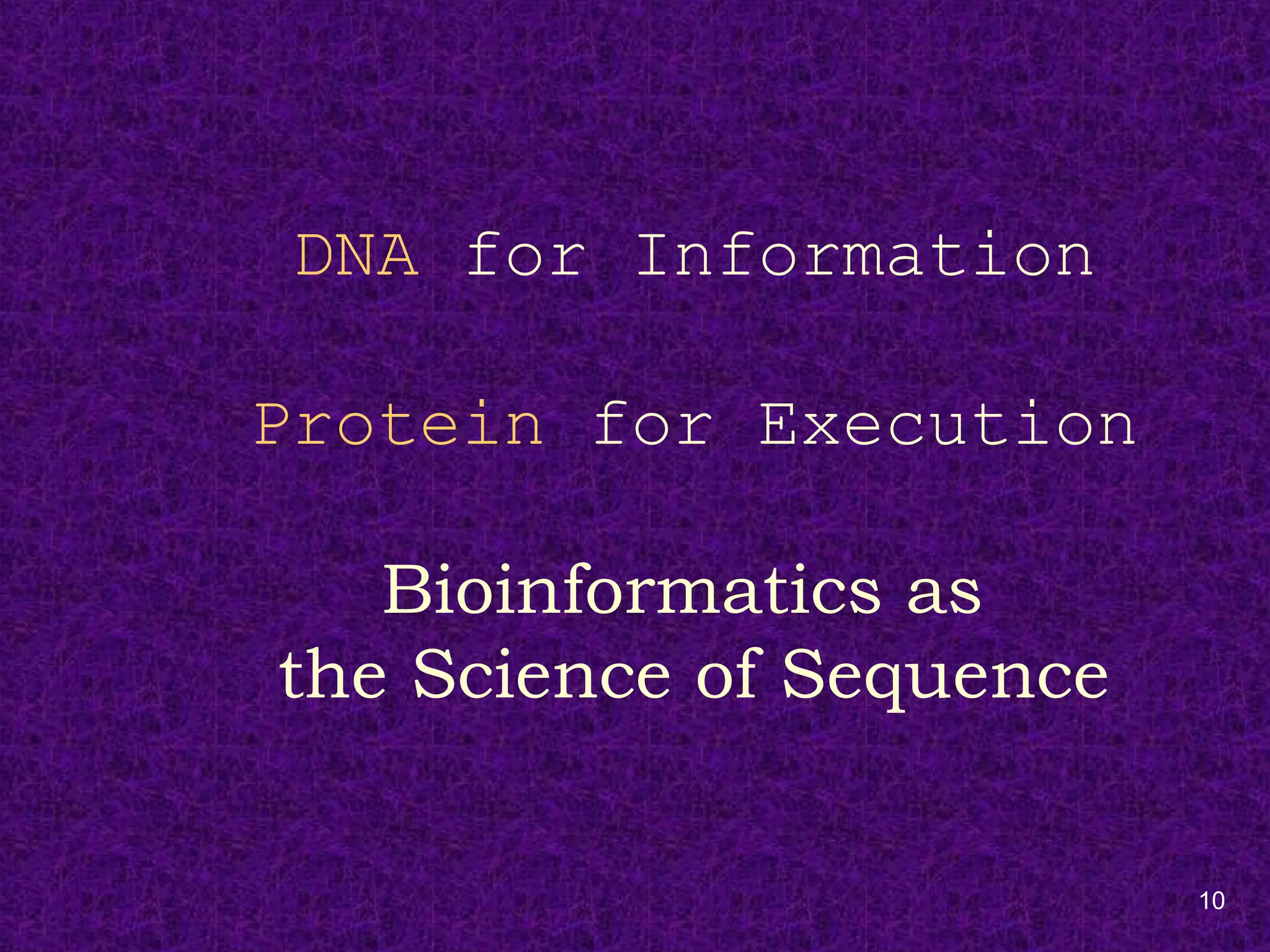 DNA for Information

Protein for Execution

Bioinformatics as
the Science of Sequence

10